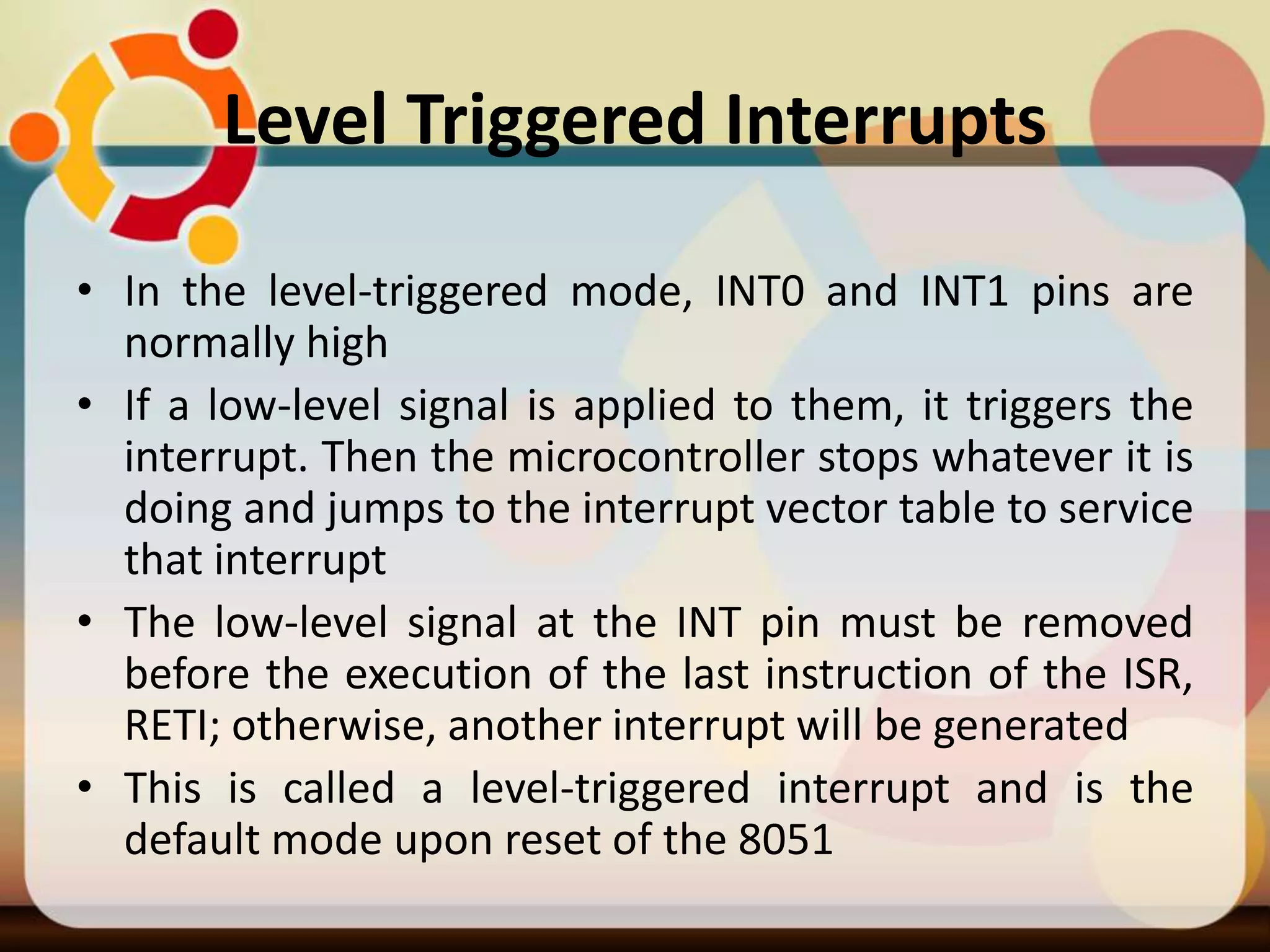 Level Triggered Interrupts

• In the level-triggered mode, INT0 and INT1 pins are normally high
• If a low-level signal is applied to them, it triggers the interrupt. Then the microcontroller stops whatever it is doing and jumps to the interrupt vector table to service that interrupt
• The low-level signal at the INT pin must be removed before the execution of the last instruction of the ISR, RETI; otherwise, another interrupt will be generated
• This is called a level-triggered interrupt and is the default mode upon reset of the 8051